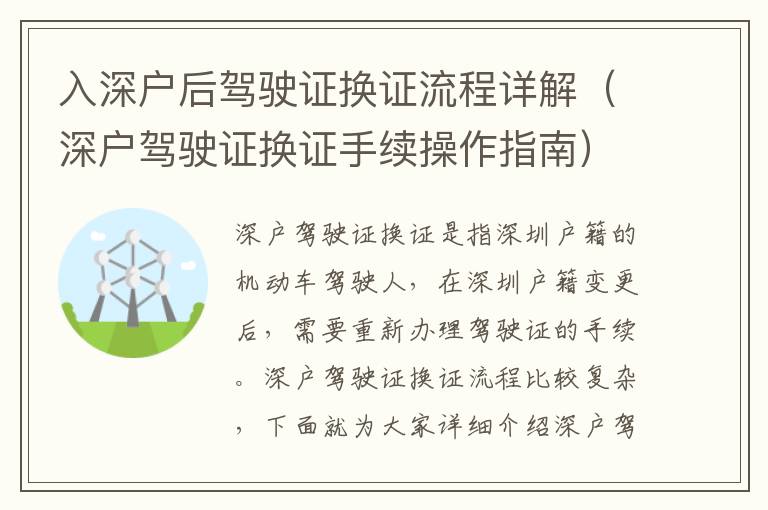 入深户后驾驶证换证流程详解（深户驾驶证换证手续操作指南）

深户驾驶证换证是指深圳户籍的机动车驾驶人，在深圳户籍变更后，需要重新办理驾驶证的手续。深户驾驶证换证流程比较复杂，下面就为大家详细介绍深户驾